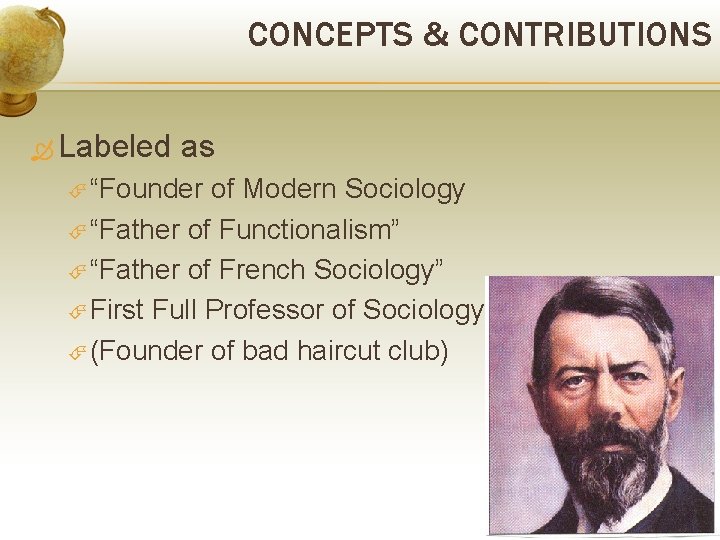 CONCEPTS & CONTRIBUTIONS

Labeled as

“Founder of Modern Sociology

“Father of Functionalism”

“Father of French Sociology”

First Full Professor of Sociology

(Founder of bad haircut club)